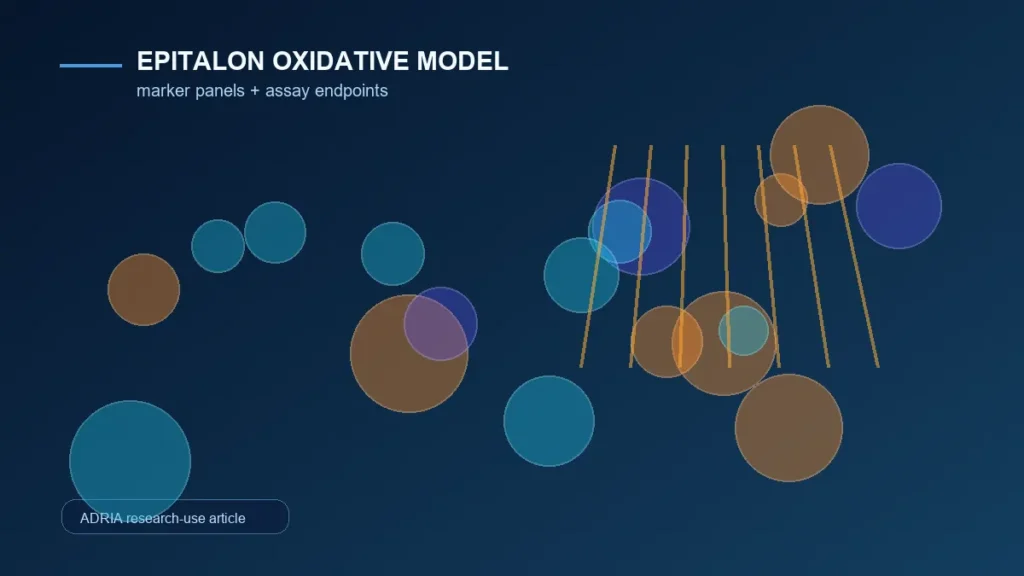 EPITALON OXIDATIVE MODEL
marker panels + assay endpoints

ADRIA research-use article